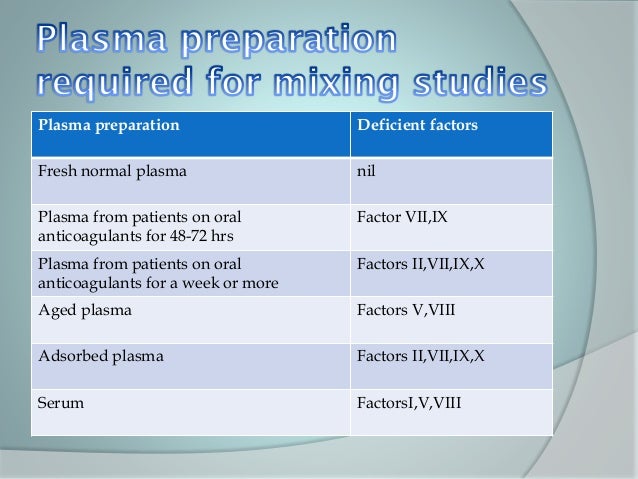 Plasma preparation required for mixing studies

| Plasma preparation | Deficient factors |
|---|---|
| Fresh normal plasma | nil |
| Plasma from patients on oral anticoagulants for 48-72 hrs | Factor VII,IX |
| Plasma from patients on oral anticoagulants for a week or more | Factors II,VII,IX,X |
| Aged plasma | Factors V,VIII |
| Adsorbed plasma | Factors II,VII,IX,X |
| Serum | FactorsI,V,VIII |